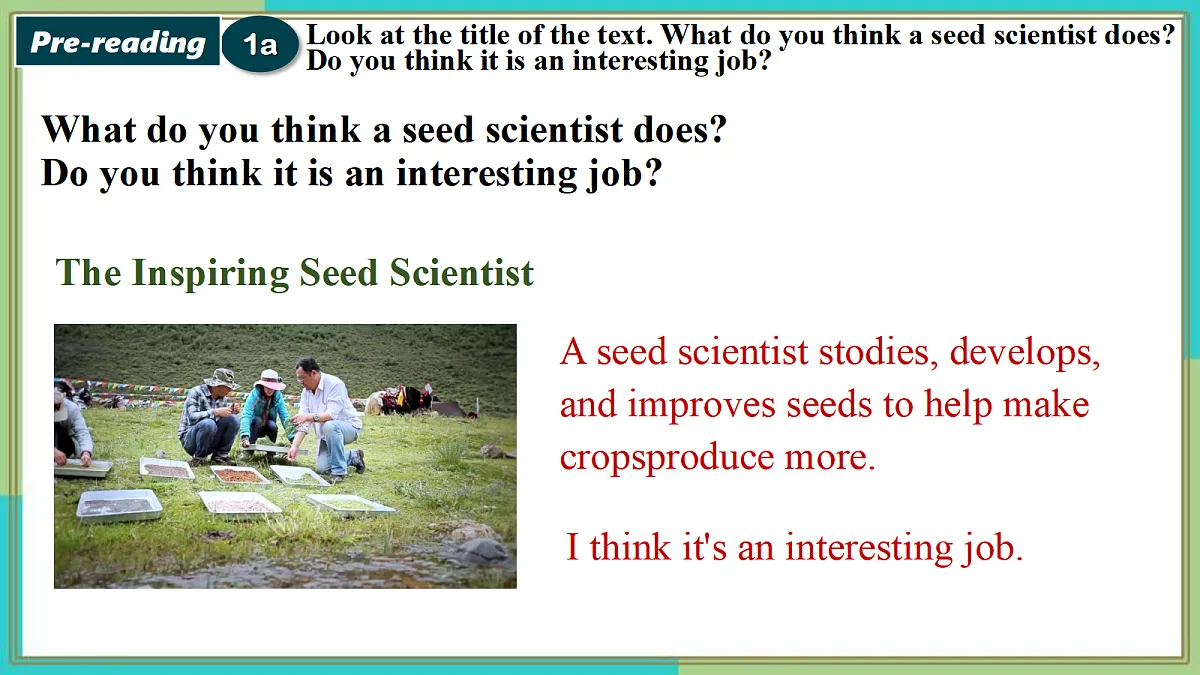 Pre-reading

1a

Look at the title of the text. What do you think a seed scientist does? Do you think it is an interesting job?

What do you think a seed scientist does?
Do you think it is an interesting job?

The Inspiring Seed Scientist

A seed scientist stodies, develops, and improves seeds to help make cropsproduce more.

I think it's an interesting job.